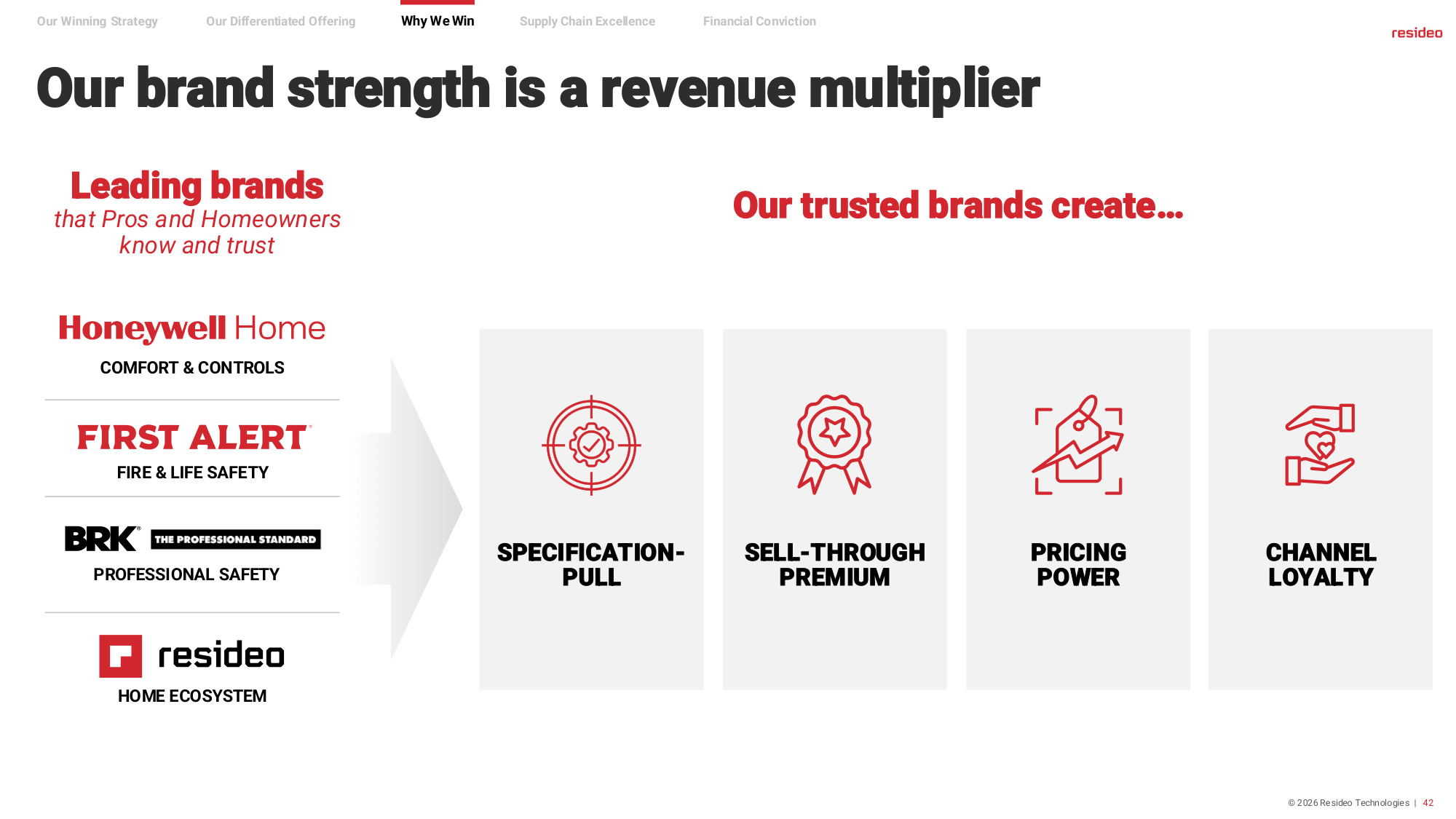 Our Winning Strategy  Our Differentiated Offering  Why We Win  Supply Chain Excellence  Financial Conviction

resideo

Our brand strength is a revenue multiplier

Leading brands
that Pros and Homeowners know and trust

Honeywell Home
COMFORT & CONTROLS

FIRST ALERT
FIRE & LIFE SAFETY

BRK THE PROFESSIONAL STANDARD
PROFESSIONAL SAFETY

resideo
HOME ECOSYSTEM

Our trusted brands create...

SPECIFICATION-PULL

SELL-THROUGH PREMIUM

PRICING POWER

CHANNEL LOYALTY

© 2026 Resideo Technologies | 42